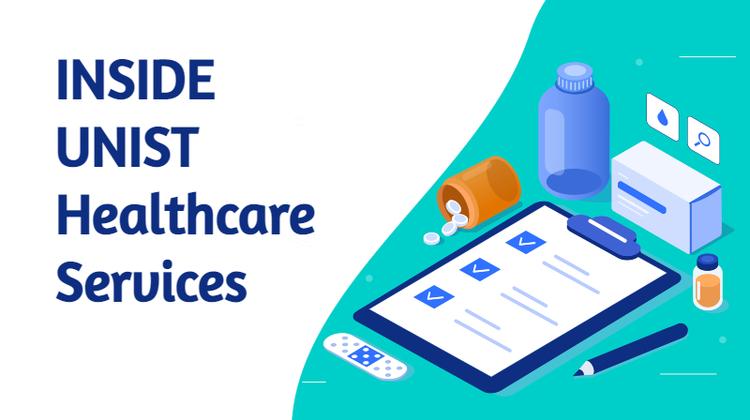 INSIDE
UNIST
Healthcare
Services